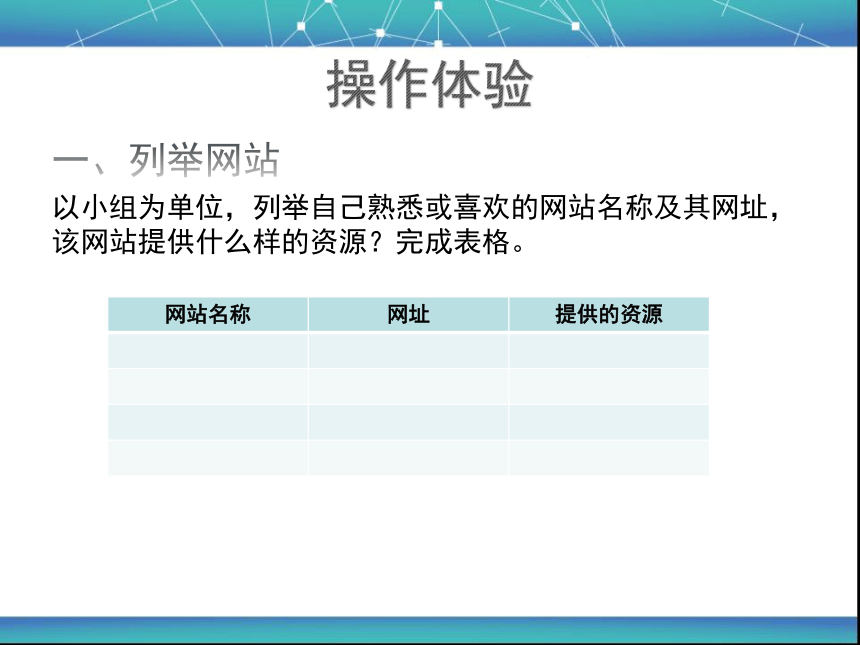 操作体验

一、列举网站

以小组为单位，列举自己熟悉或喜欢的网站名称及其网址，该网站提供什么样的资源？完成表格。

| 网站名称 | 网址 | 提供的资源 |
|---|---|---|
| | | |
| | | |
| | | |
| | | |